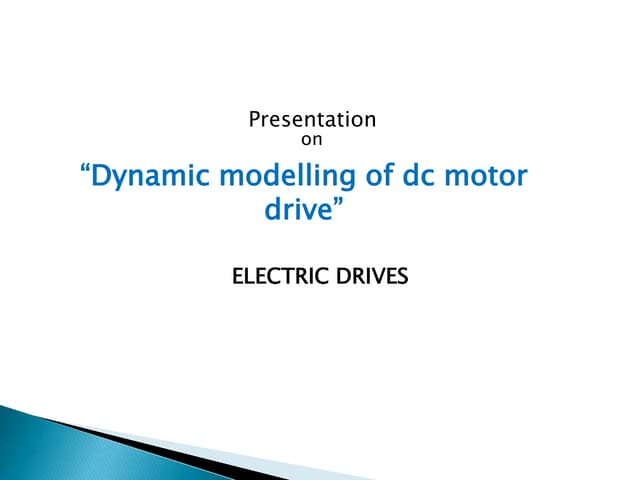 Presentation
on

“Dynamic modelling of dc motor drive”

ELECTRIC DRIVES